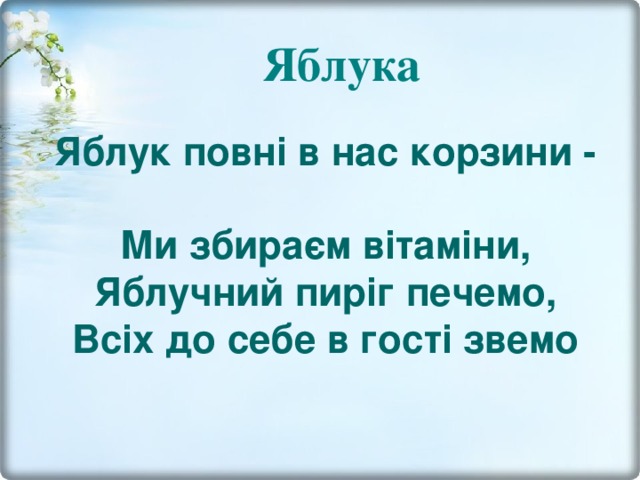 Яблука

Яблук повні в нас корзини -

Ми збираєм вітаміни,
Яблучний пиріг печемо,
Всіх до себе в гості звемо